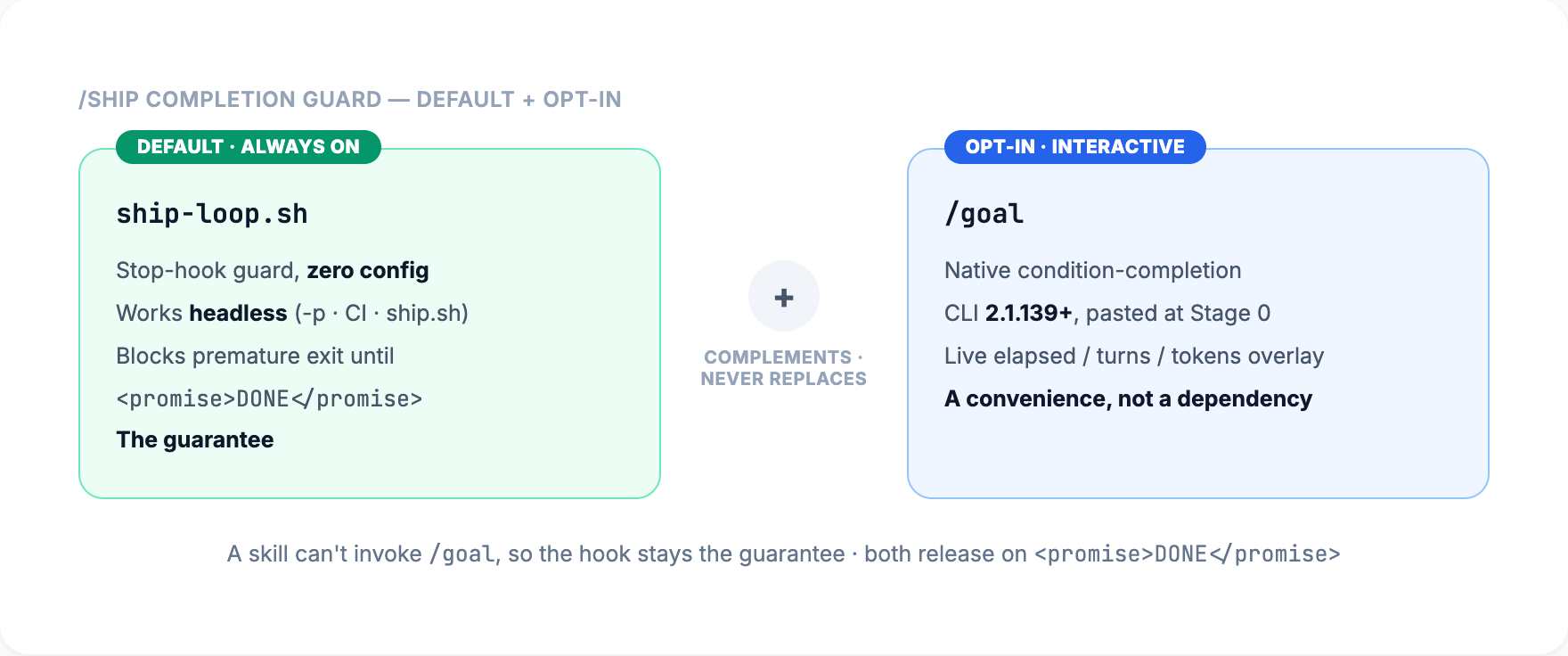 /SHIP COMPLETION GUARD — DEFAULT + OPT-IN

DEFAULT · ALWAYS ON

ship-loop.sh

Stop-hook guard, zero config

Works headless (-p · CI · ship.sh)

Blocks premature exit until

<promise>DONE</promise>

The guarantee

+

COMPLEMENTS · NEVER REPLACES

OPT-IN · INTERACTIVE

/goal

Native condition-completion

CLI 2.1.139+, pasted at Stage 0

Live elapsed / turns / tokens overlay

A convenience, not a dependency

A skill can't invoke /goal, so the hook stays the guarantee · both release on <promise>DONE</promise>